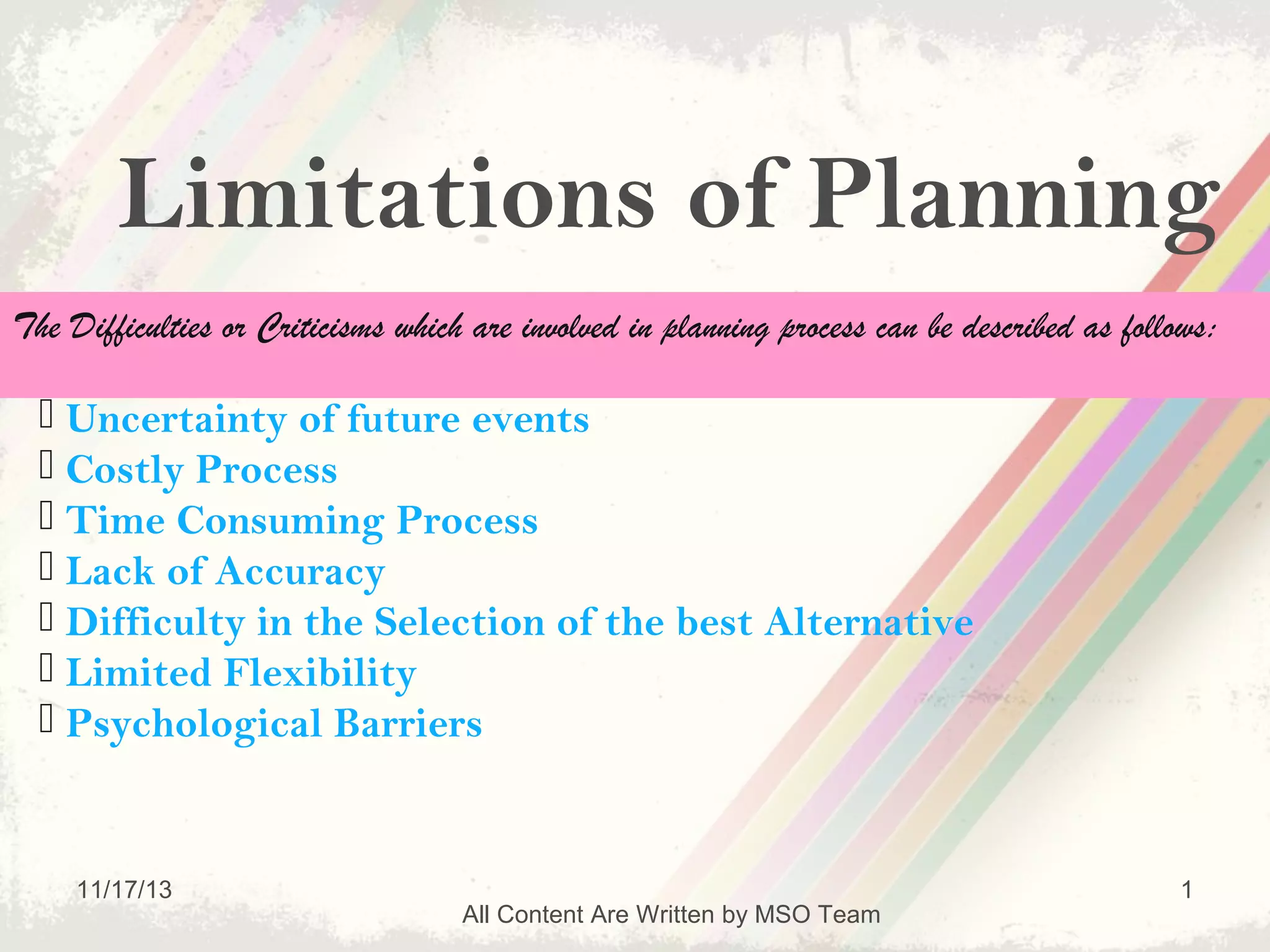 Limitations of Planning

The Difficulties or Criticisms which are involved in planning process can be described as follows:

Uncertainty of future events
Costly Process
Time Consuming Process
Lack of Accuracy
Difficulty in the Selection of the best Alternative
Limited Flexibility
Psychological Barriers

11/17/13
All Content Are Written by MSO Team
1